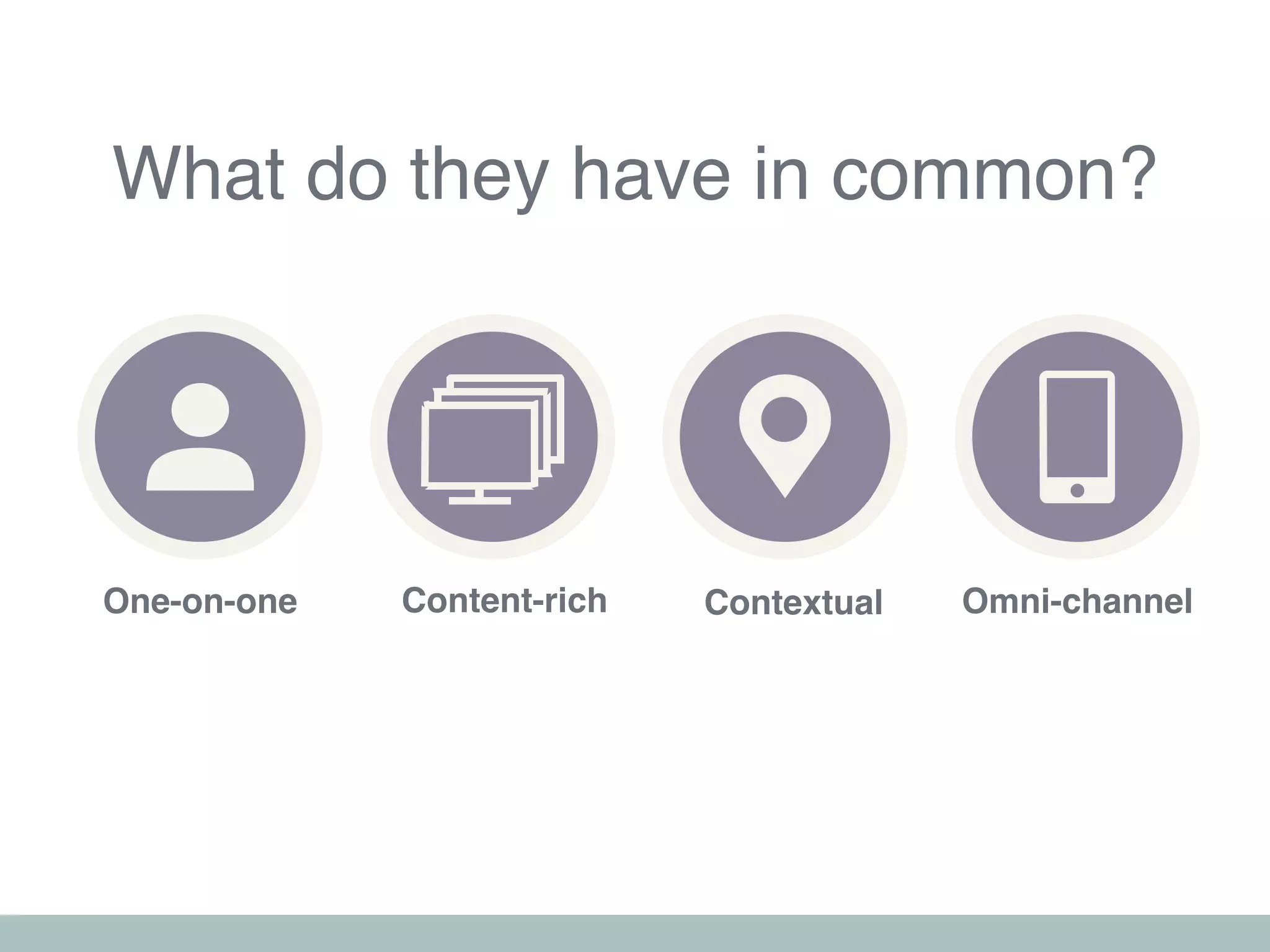 What do they have in common?

One-on-one

Content-rich

Contextual

Omni-channel